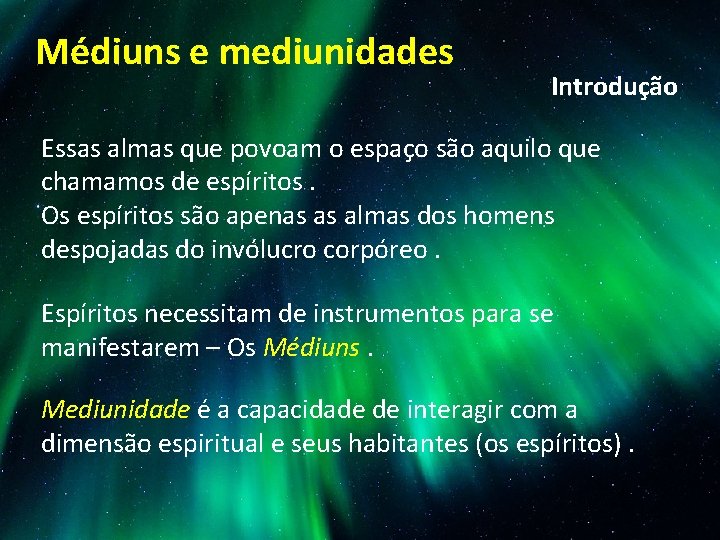 Médiuns e mediunidades

Introdução

Essas almas que povoam o espaço são aquilo que chamamos de espíritos .
Os espíritos são apenas as almas dos homens despojadas do invólucro corpóreo .

Espíritos necessitam de instrumentos para se manifestarem – Os Médiuns .

Mediunidade é a capacidade de interagir com a dimensão espiritual e seus habitantes (os espíritos) .